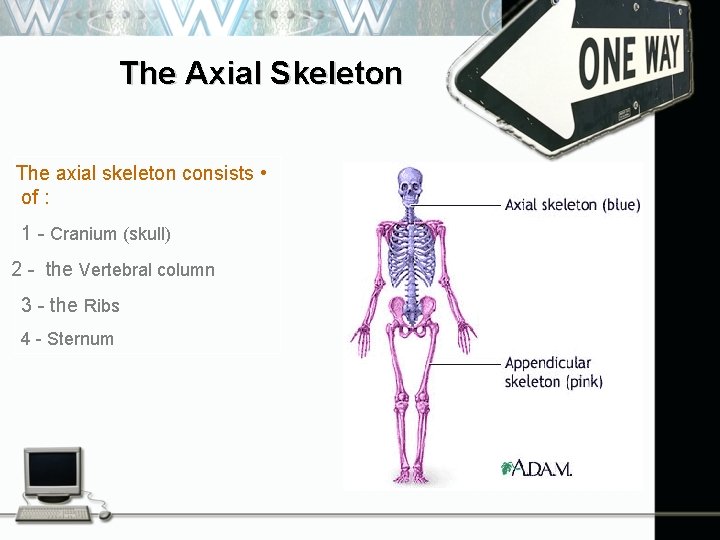 ONE WAY

The Axial Skeleton

The axial skeleton consists • of :

1 - Cranium (skull)

2 - the Vertebral column

3 - the Ribs

4 - Sternum

Axial skeleton (blue)

Appendicular skeleton (pink)

A.D.A.M.